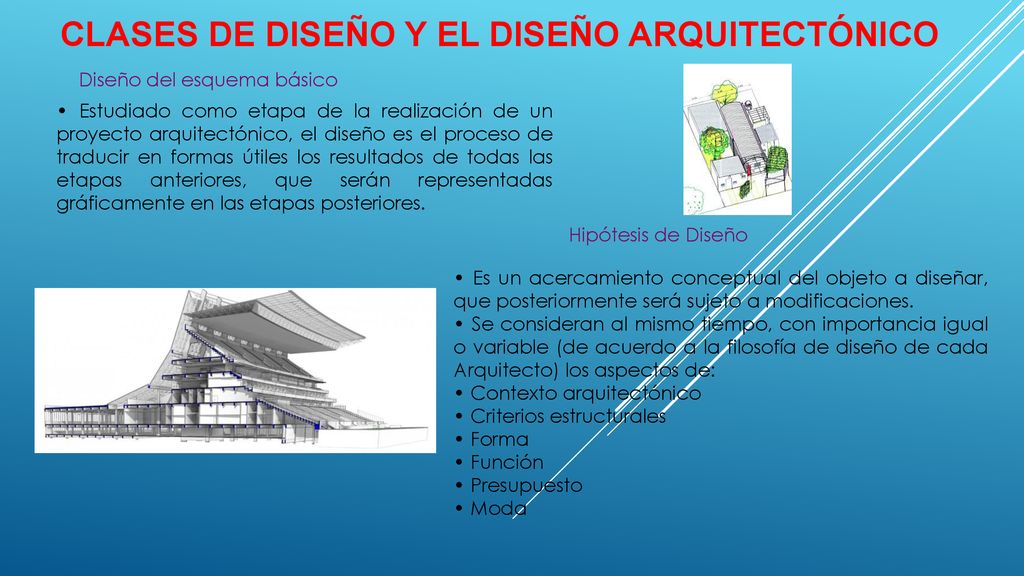 CLASES DE DISEÑO Y EL DISEÑO ARQUITECTÓNICO

Diseño del esquema básico

• Estudiado como etapa de la realización de un proyecto arquitectónico, el diseño es el proceso de traducir en formas útiles los resultados de todas las etapas anteriores, que serán representadas gráficamente en las etapas posteriores.

Hipótesis de Diseño

• Es un acercamiento conceptual del objeto a diseñar, que posteriormente será sujeto a modificaciones.
• Se consideran al mismo tiempo, con importancia igual o variable (de acuerdo a la filosofía de diseño de cada Arquitecto) los aspectos de:
• Contexto arquitectónico
• Criterios estructurales
• Forma
• Función
• Presupuesto
• Moda